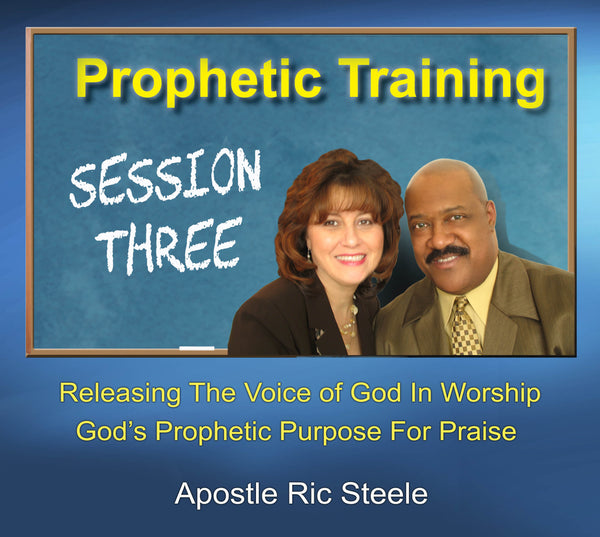 Prophetic Training

SESSION THREE

Releasing The Voice of God In Worship
God's Prophetic Purpose For Praise

Apostle Ric Steele